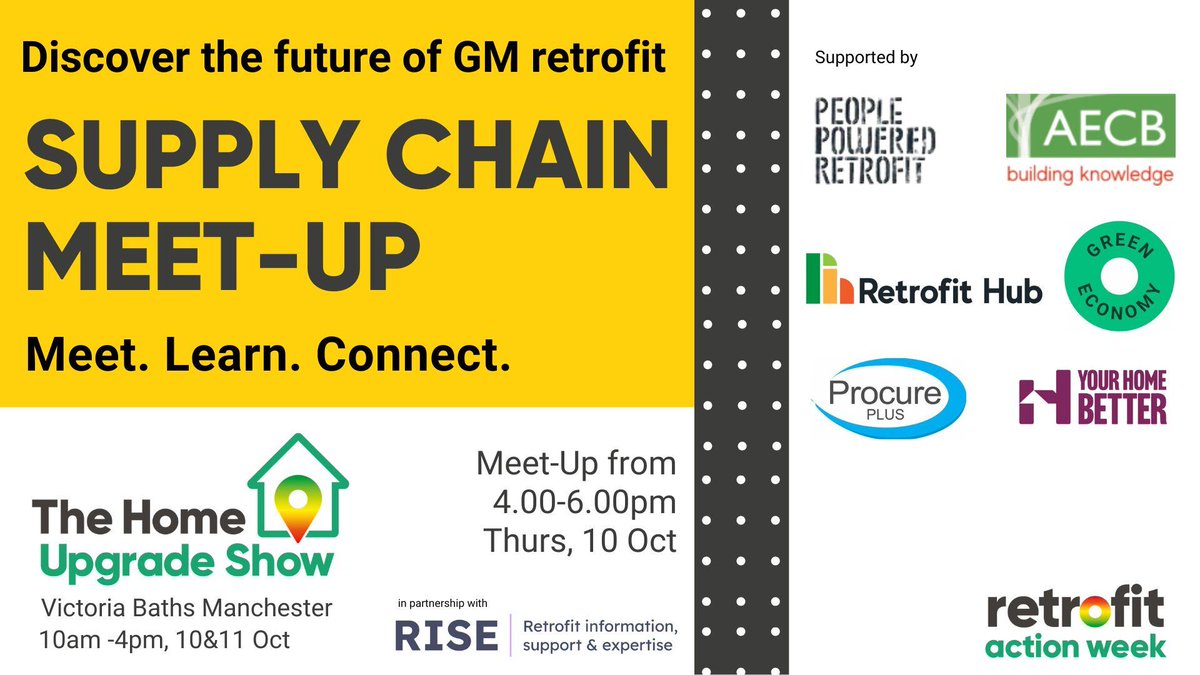 Discover the future of GM retrofit

SUPPLY CHAIN MEET-UP

Meet. Learn. Connect.

The Home Upgrade Show

Victoria Baths Manchester
10am -4pm, 10&11 Oct

Meet-Up from
4.00-6.00pm
Thurs, 10 Oct

in partnership with

RISE | Retrofit information, support & expertise

Supported by

PEOPLE POWERED RETROFIT

AECB
building knowledge

Retrofit Hub

GREEN ECONOMY

Procure PLUS

YOUR HOME BETTER

retrofit action week